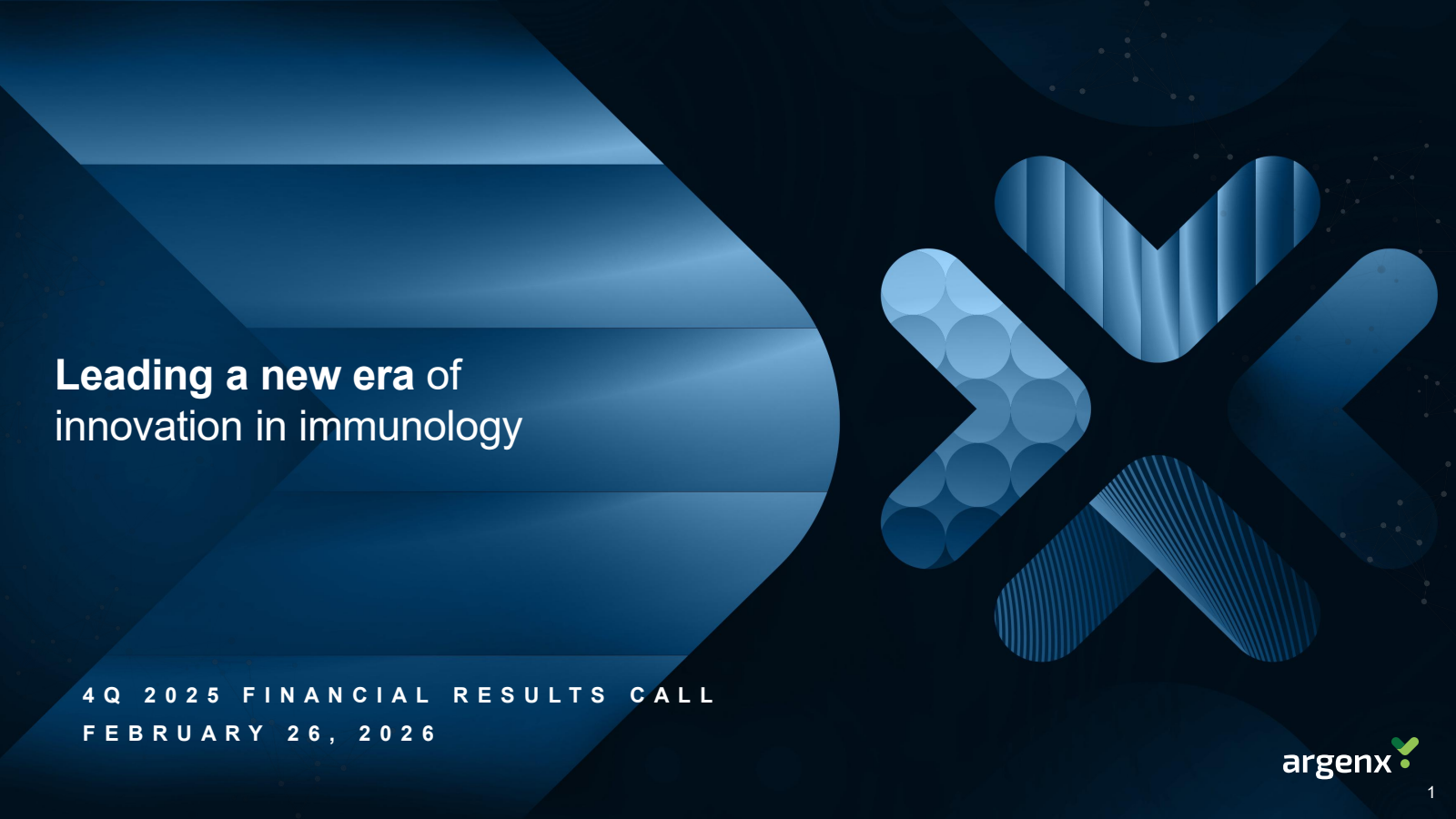 Leading a new era of innovation in immunology

4Q 2025 FINANCIAL RESULTS CALL
FEBRUARY 26, 2026

argenx

1